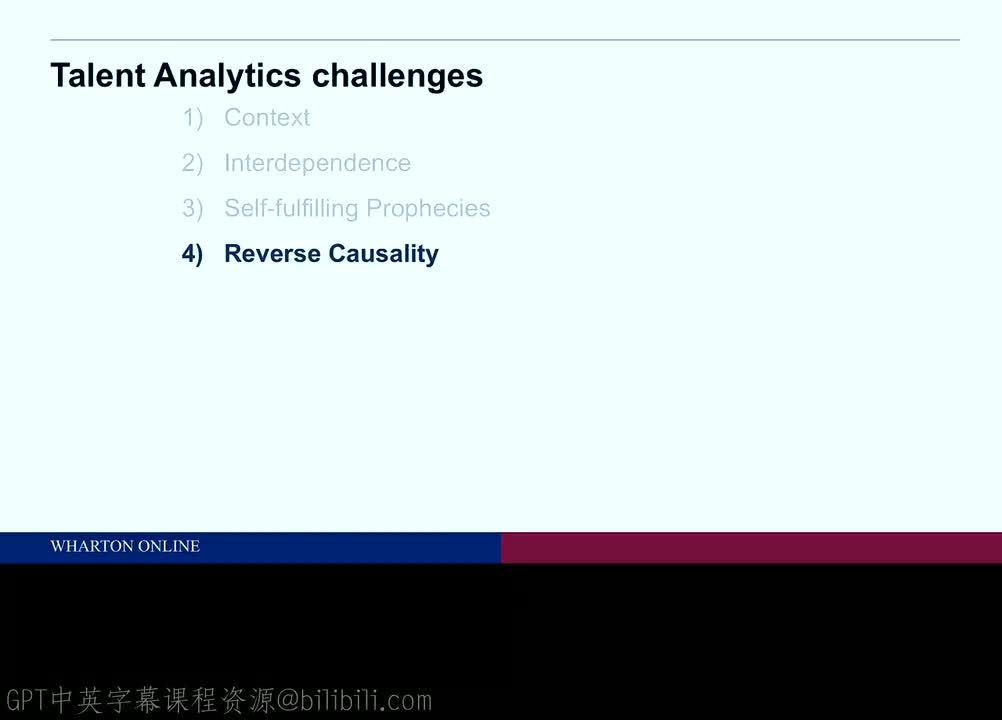 Talent Analytics challenges

1) Context
2) Interdependence
3) Self-fulfilling Prophecies
4) Reverse Causality

WHARTON ONLINE

GPT中英字幕课程资源@bilibili.com